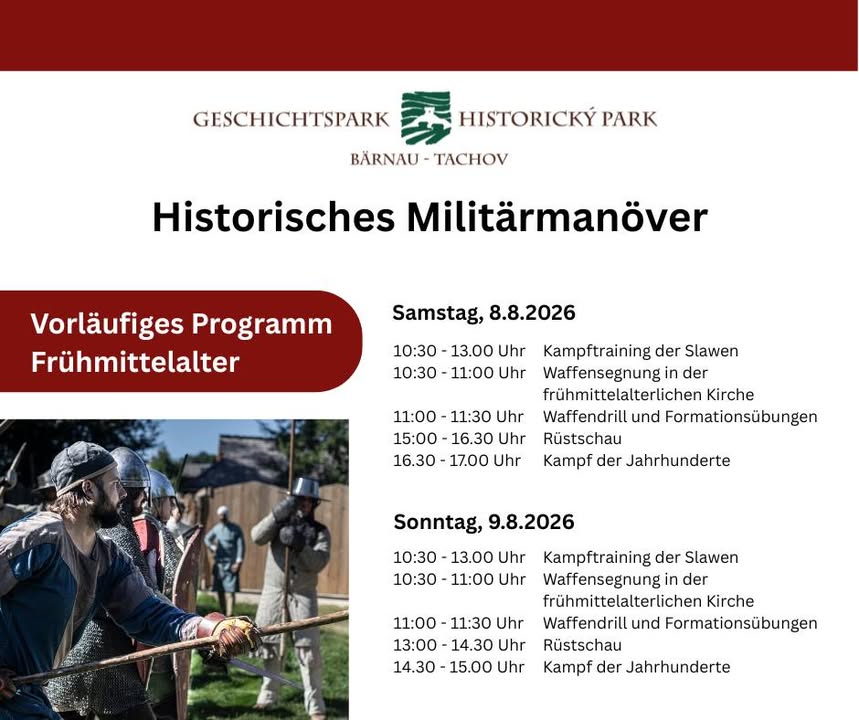 GESCHICHTSPARK HISTORICKÝ PARK
BÄRNAU - TACHOV

Historisches Militärmanöver

Vorläufiges Programm Frühmittelalter

Samstag, 8.8.2026

| | |
|---|---|
| 10:30 - 13.00 Uhr | Kampftraining der Slawen |
| 10:30 - 11:00 Uhr | Waffensegnung in der frühmittelalterlichen Kirche |
| 11:00 - 11:30 Uhr | Waffendrill und Formationsübungen |
| 15:00 - 16.30 Uhr | Rüstschau |
| 16.30 - 17.00 Uhr | Kampf der Jahrhunderte |

Sonntag, 9.8.2026

| | |
|---|---|
| 10:30 - 13.00 Uhr | Kampftraining der Slawen |
| 10:30 - 11:00 Uhr | Waffensegnung in der frühmittelalterlichen Kirche |
| 11:00 - 11:30 Uhr | Waffendrill und Formationsübungen |
| 13:00 - 14.30 Uhr | Rüstschau |
| 14.30 - 15.00 Uhr | Kampf der Jahrhunderte |